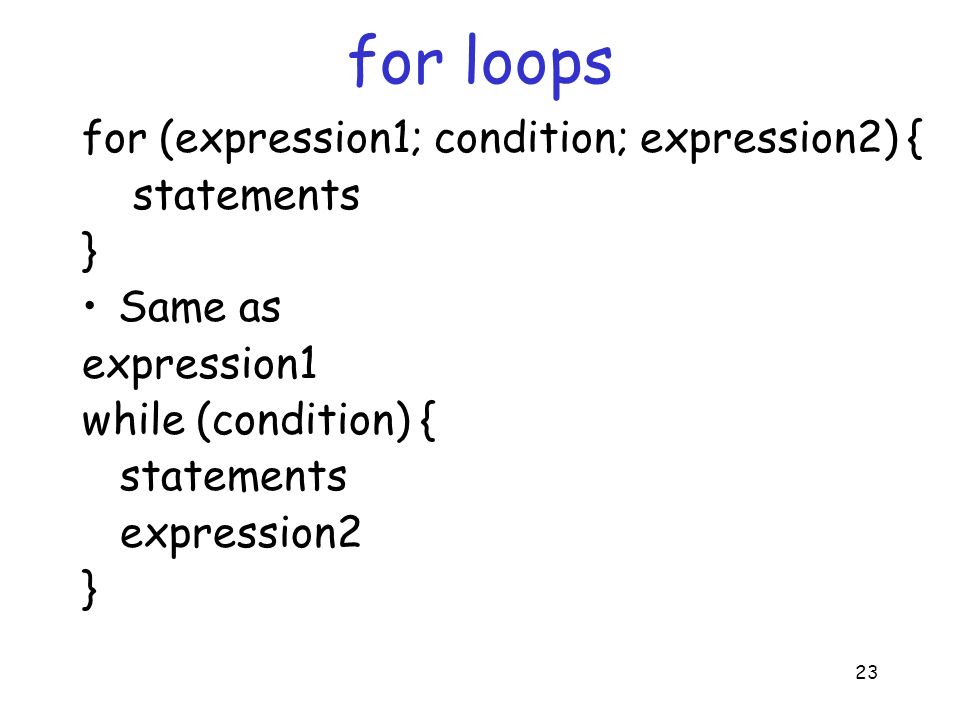 for loops

for (expression1; condition; expression2) {
statements
}

• Same as

expression1
while (condition) {
statements
expression2
}

23